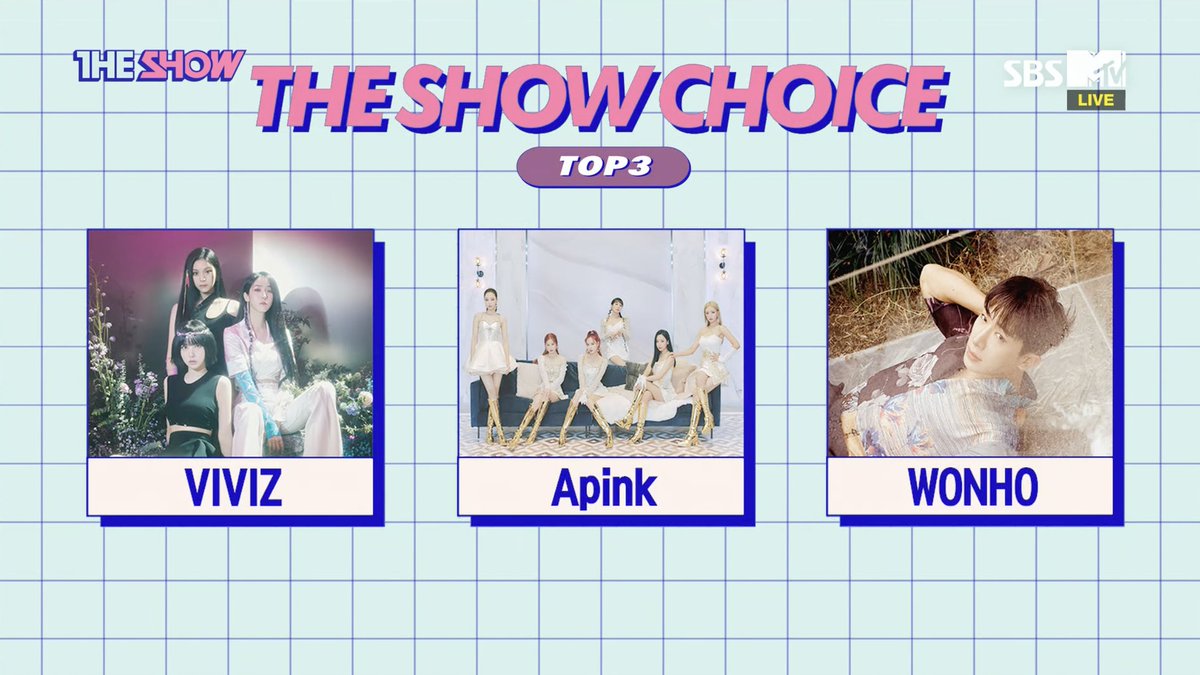 THE SHOW

THE SHOW CHOICE

SBS MTV LIVE

TOP3

VIVIZ

Apink

WONHO